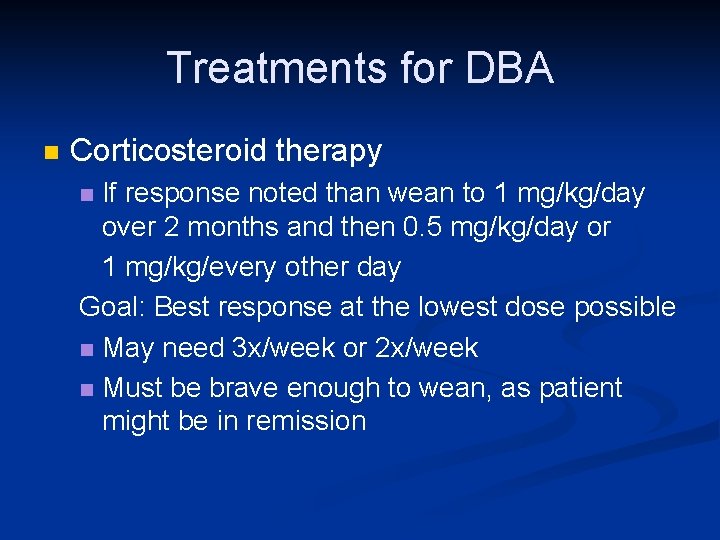 Treatments for DBA

Corticosteroid therapy

If response noted than wean to 1 mg/kg/day over 2 months and then 0.5 mg/kg/day or 1 mg/kg/every other day

Goal: Best response at the lowest dose possible

May need 3x/week or 2x/week

Must be brave enough to wean, as patient might be in remission